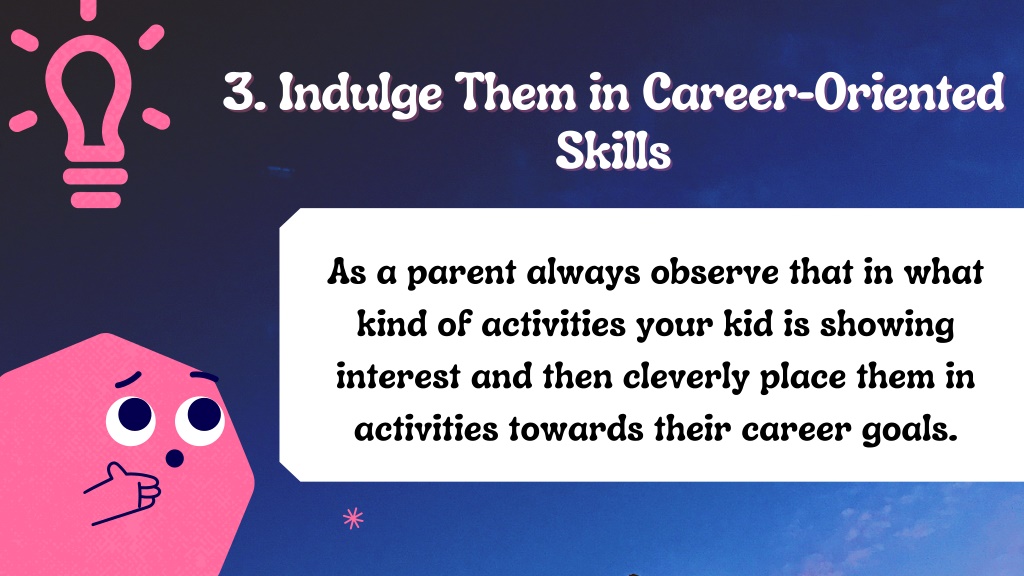 3. Indulge Them in Career-Oriented Skills

As a parent always observe that in what kind of activities your kid is showing interest and then cleverly place them in activities towards their career goals.